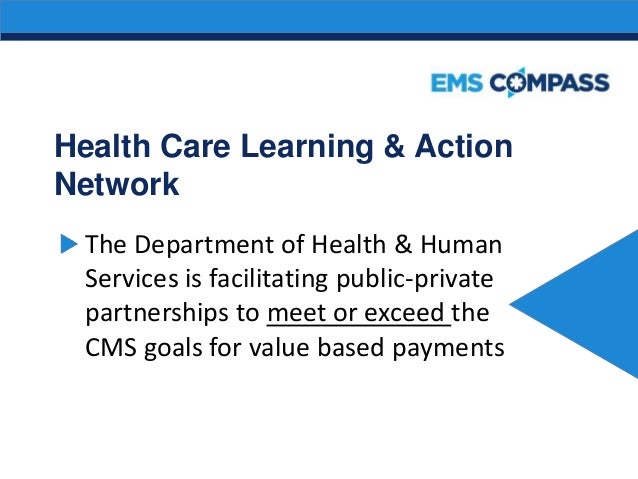 EMS COMPASS

Health Care Learning & Action Network

The Department of Health & Human Services is facilitating public-private partnerships to meet or exceed the CMS goals for value based payments